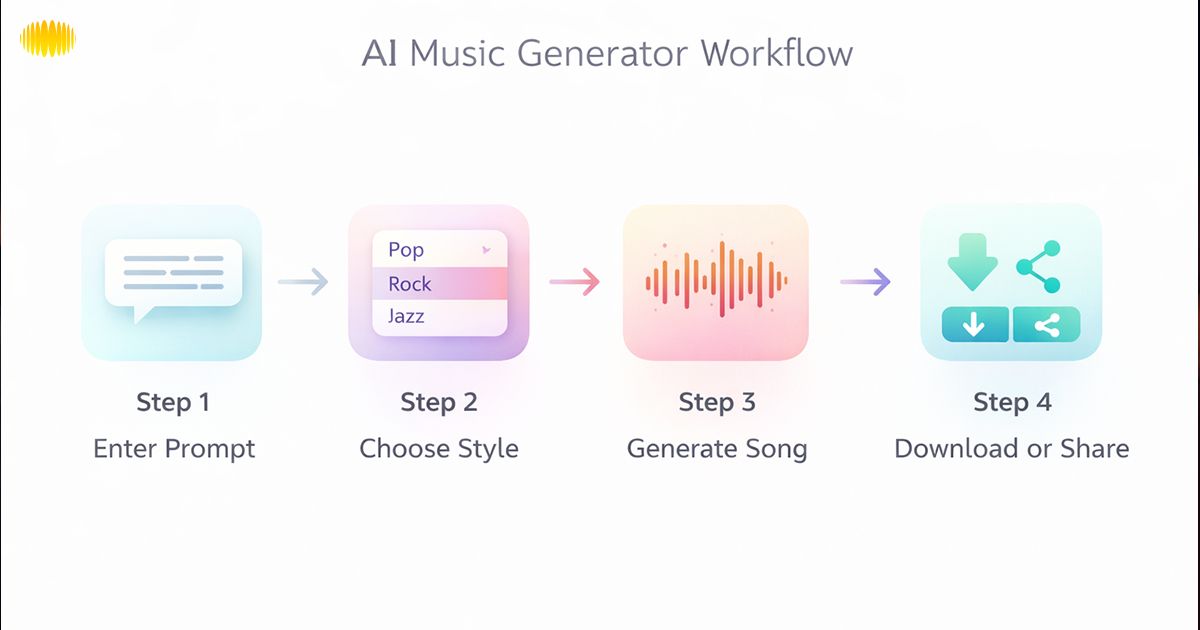 AI Music Generator Workflow

Pop
Rock
Jazz

Step 1
Enter Prompt

Step 2
Choose Style

Step 3
Generate Song

Step 4
Download or Share